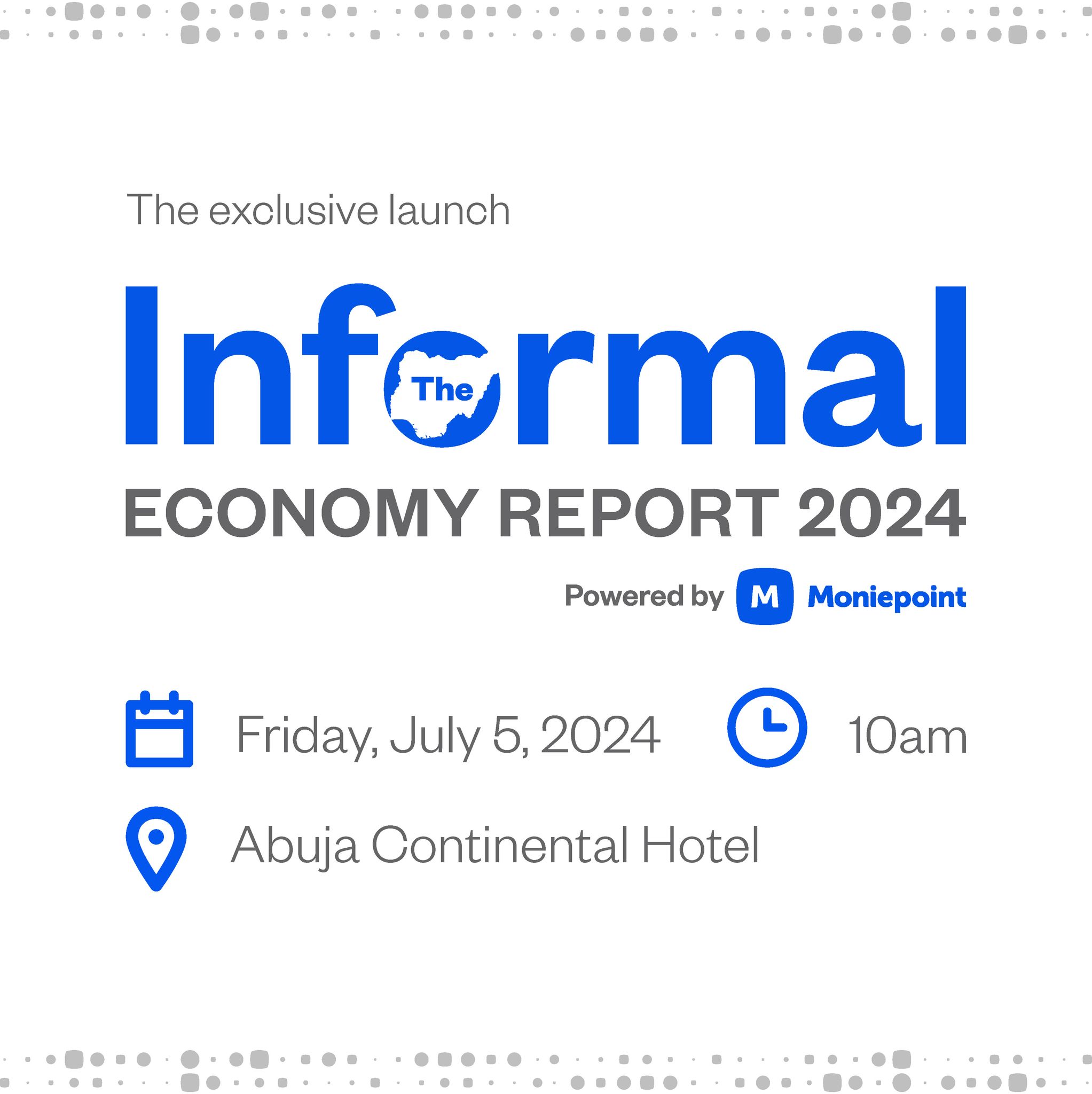 The exclusive launch

The Informal ECONOMY REPORT 2024

Powered by M Moniepoint

Friday, July 5, 2024

10am

Abuja Continental Hotel